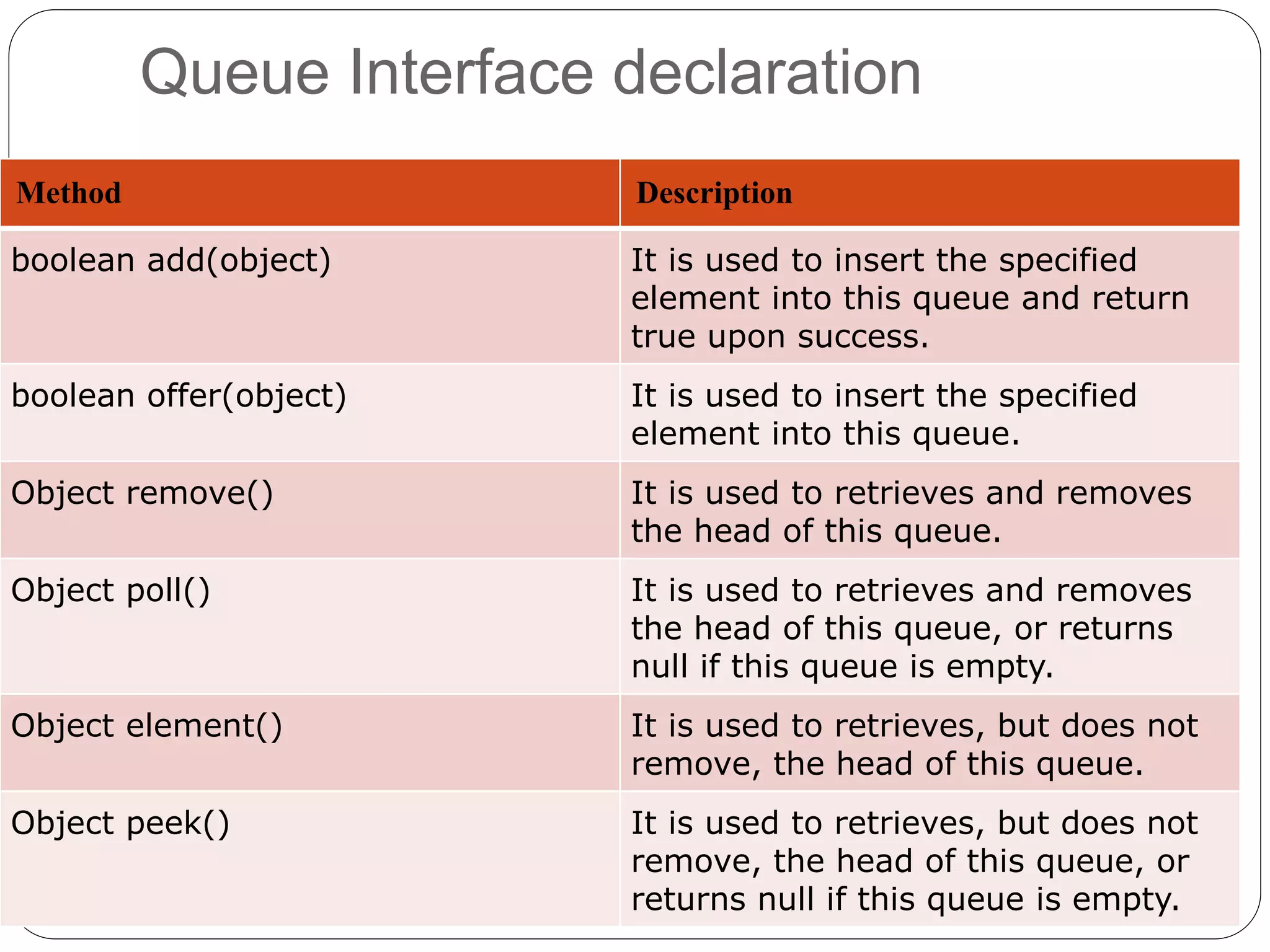 Queue Interface declaration

| Method | Description |
|---|---|
| boolean add(object) | It is used to insert the specified element into this queue and return true upon success. |
| boolean offer(object) | It is used to insert the specified element into this queue. |
| Object remove() | It is used to retrieves and removes the head of this queue. |
| Object poll() | It is used to retrieves and removes the head of this queue, or returns null if this queue is empty. |
| Object element() | It is used to retrieves, but does not remove, the head of this queue. |
| Object peek() | It is used to retrieves, but does not remove, the head of this queue, or returns null if this queue is empty. |